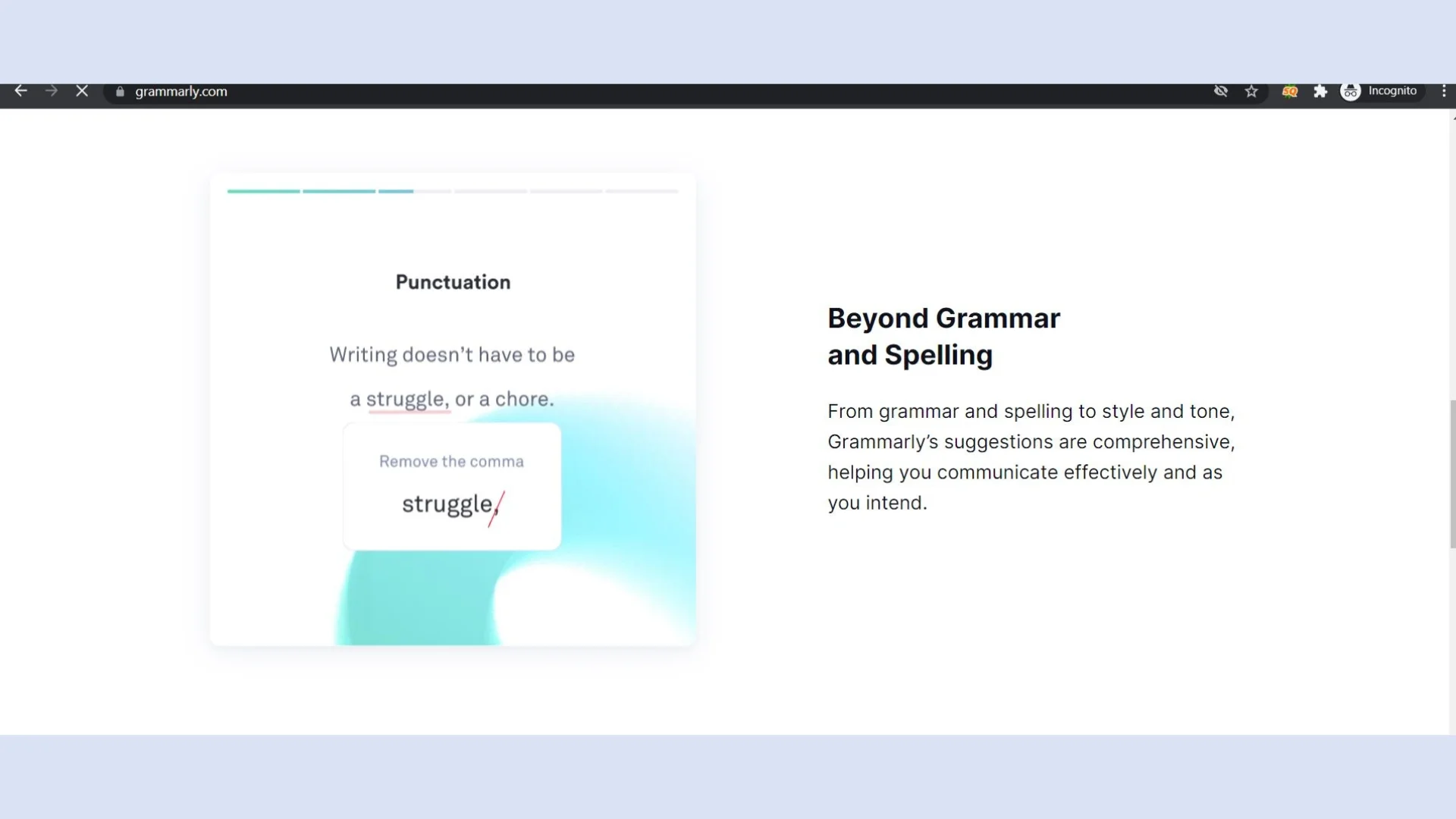 grammarly.com

Incognito

Punctuation

Writing doesn't have to be a struggle, or a chore.

Remove the comma

struggle,

Beyond Grammar and Spelling

From grammar and spelling to style and tone, Grammarly's suggestions are comprehensive, helping you communicate effectively and as you intend.